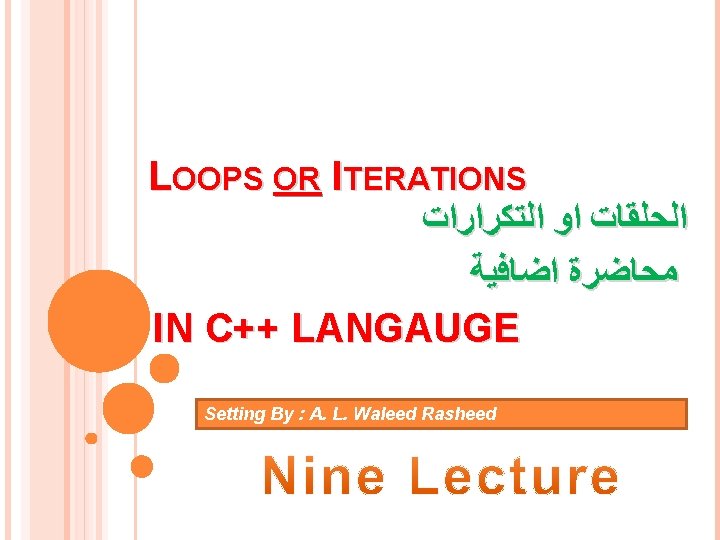 LOOPS OR ITERATIONS
الحلقات او التكرارات
محاضرة اضافية
IN C++ LANGAUGE

Setting By : A. L. Waleed Rasheed

Nine Lecture